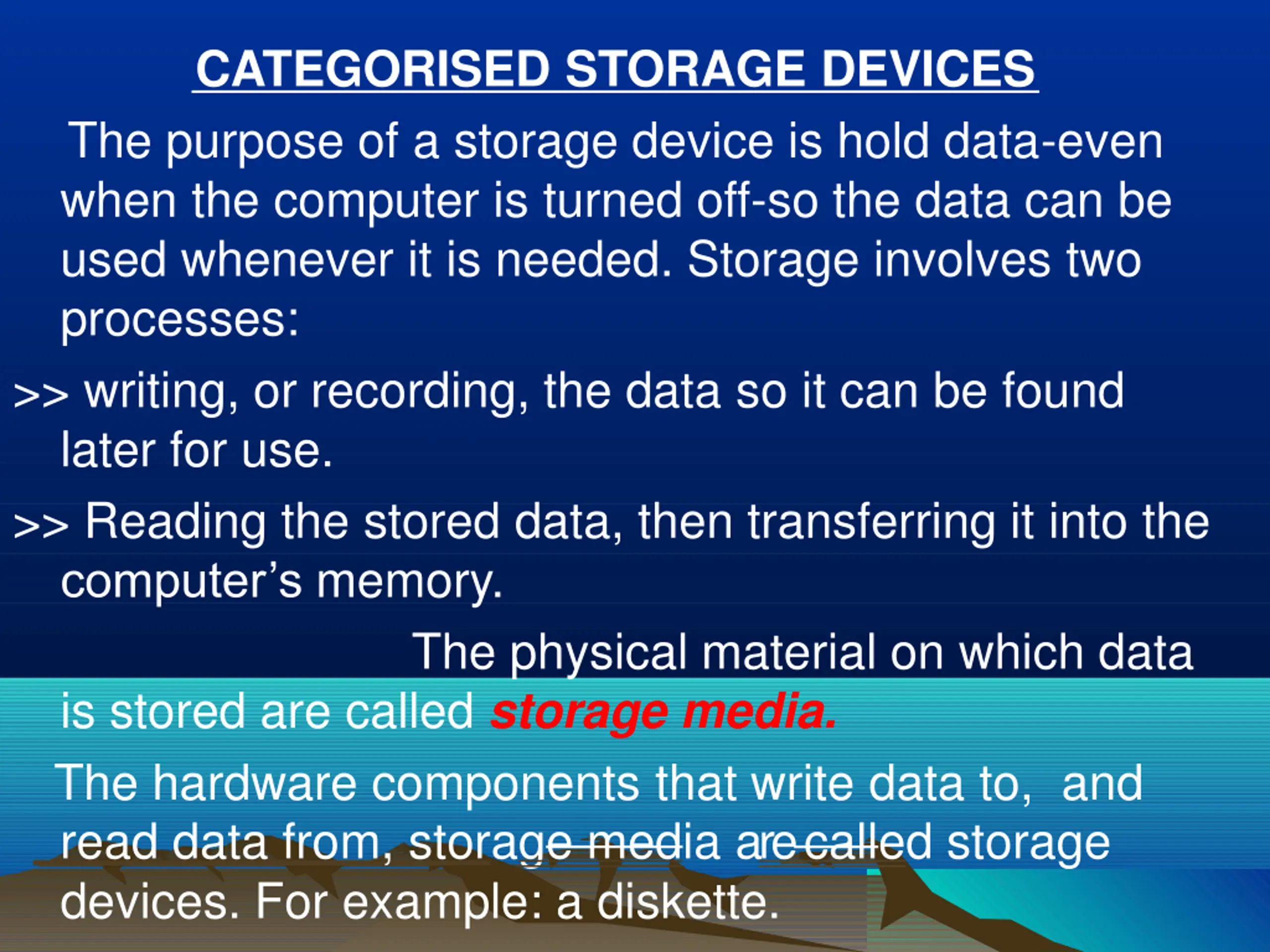 CATEGORISED STORAGE DEVICES

The purpose of a storage device is hold data-even when the computer is turned off-so the data can be used whenever it is needed. Storage involves two processes:

>> writing, or recording, the data so it can be found later for use.

>> Reading the stored data, then transferring it into the computer's memory.

The physical material on which data is stored are called storage media.

The hardware components that write data to, and read data from, storage media are called storage devices. For example: a diskette.